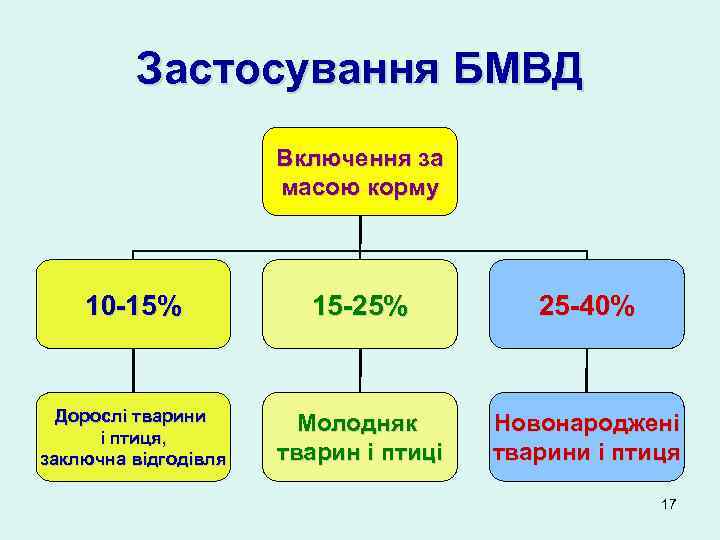 Застосування БМВД

Включення за масою корму

10-15%

15-25%

25-40%

Дорослі тварини і птиця, заключна відгодівля

Молодняк тварин і птиці

Новонароджені тварини і птиця

17